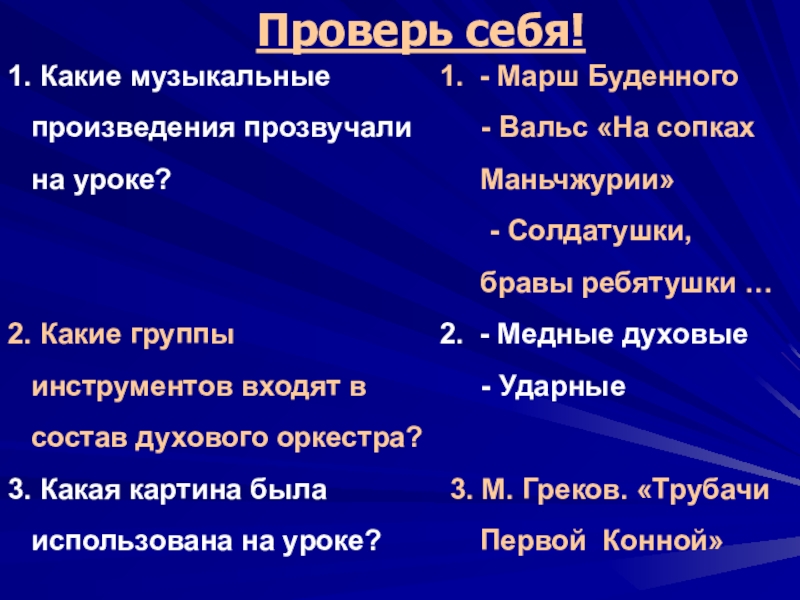 Проверь себя!

1. Какие музыкальные произведения прозвучали на уроке?

2. Какие группы инструментов входят в состав духового оркестра?

3. Какая картина была использована на уроке?

1. - Марш Буденного
- Вальс «На сопках Маньчжурии»
- Солдатушки, бравы ребятушки …

2. - Медные духовые
- Ударные

3. М. Греков. «Трубачи Первой Конной»